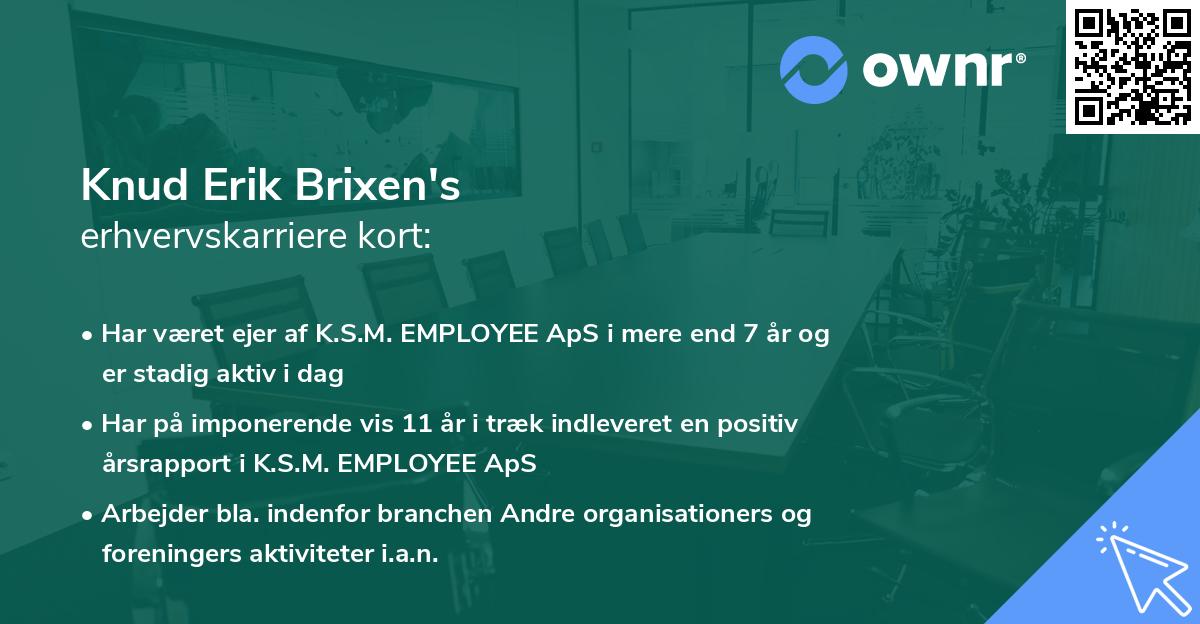 ownr®

Knud Erik Brixen's
erhvervskarriere kort:

• Har været ejer af K.S.M. EMPLOYEE ApS i mere end 7 år og er stadig aktiv i dag

• Har på imponerende vis 11 år i træk indleveret en positiv årsrapport i K.S.M. EMPLOYEE ApS

• Arbejder bla. indenfor branchen Andre organisationers og foreningers aktiviteter i.a.n.